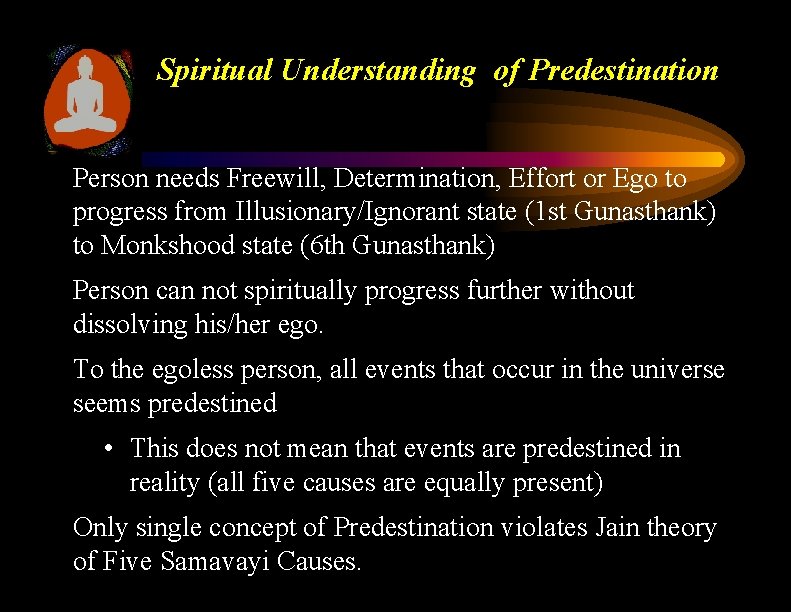 Spiritual Understanding of Predestination

Person needs Freewill, Determination, Effort or Ego to progress from Illusionary/Ignorant state (1st Gunasthank) to Monkshood state (6th Gunasthank)

Person can not spiritually progress further without dissolving his/her ego.

To the egoless person, all events that occur in the universe seems predestined

• This does not mean that events are predestined in reality (all five causes are equally present)

Only single concept of Predestination violates Jain theory of Five Samavayi Causes.